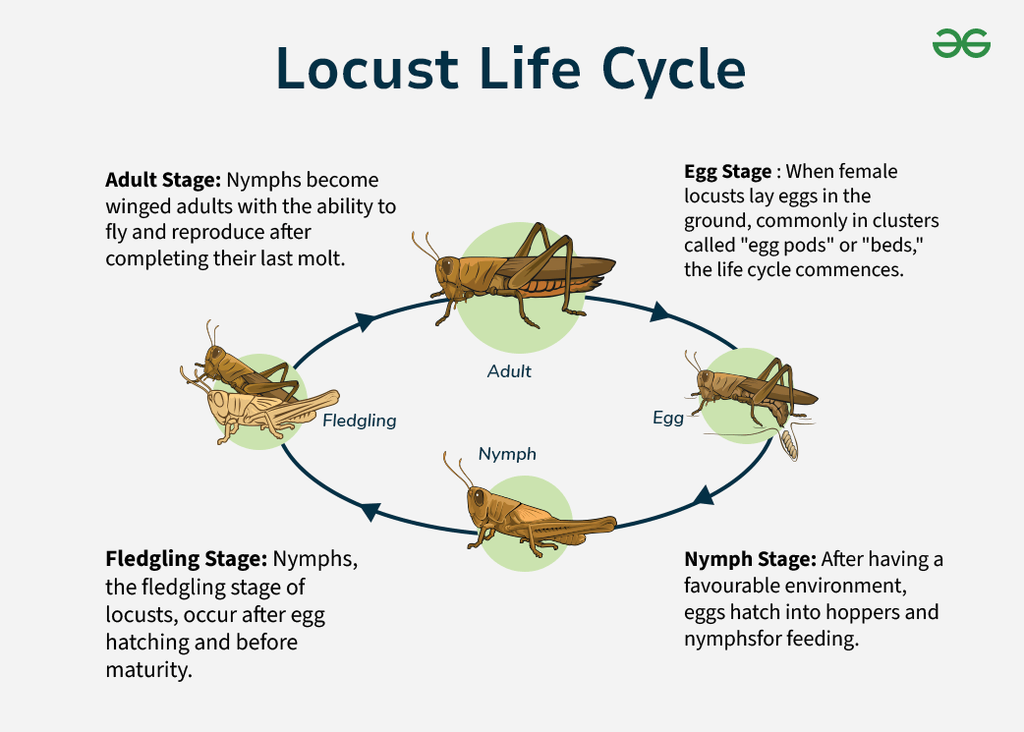 Locust Life Cycle

Adult Stage: Nymphs become winged adults with the ability to fly and reproduce after completing their last molt.

Egg Stage : When female locusts lay eggs in the ground, commonly in clusters called "egg pods" or "beds," the life cycle commences.

Adult

Fledgling

Egg

Nymph

Fledgling Stage: Nymphs, the fledgling stage of locusts, occur after egg hatching and before maturity.

Nymph Stage: After having a favourable environment, eggs hatch into hoppers and nymphsfor feeding.